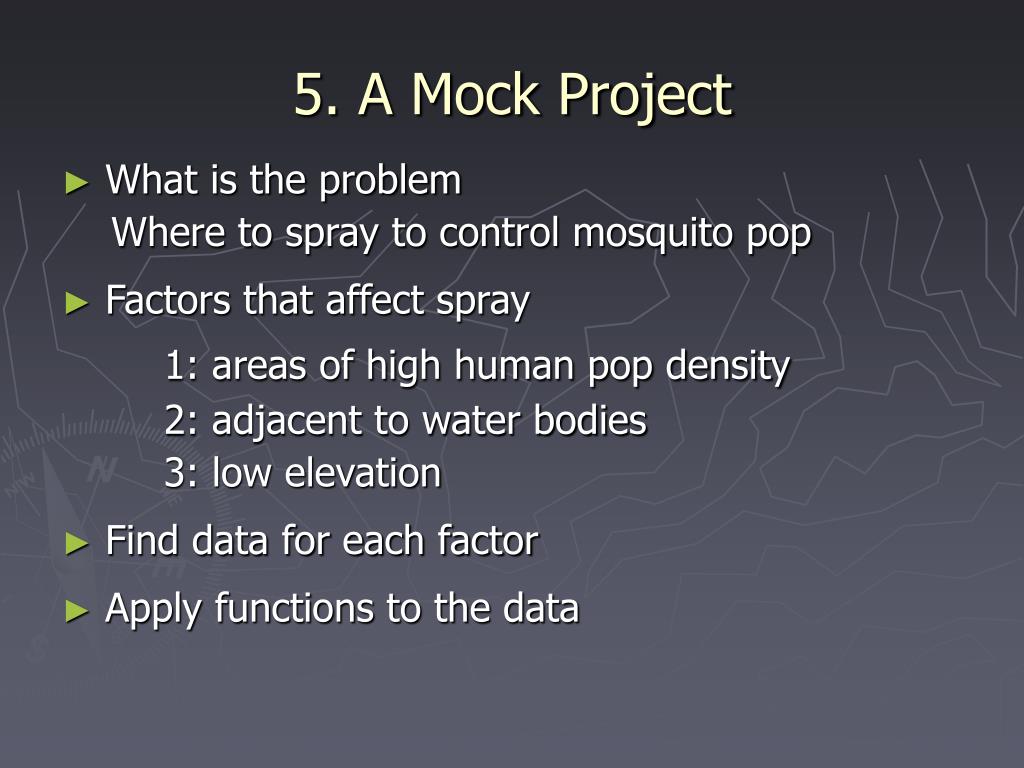 5. A Mock Project

► What is the problem
Where to spray to control mosquito pop

► Factors that affect spray
1: areas of high human pop density
2: adjacent to water bodies
3: low elevation

► Find data for each factor

► Apply functions to the data